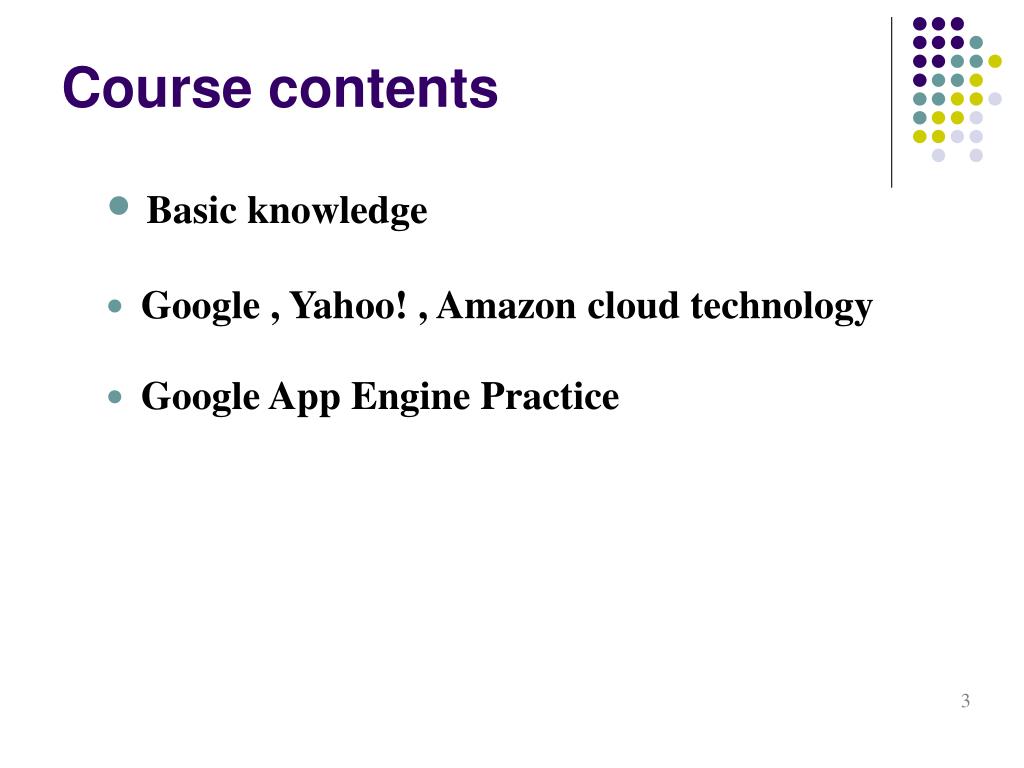 Course contents

- Basic knowledge
- Google , Yahoo! , Amazon cloud technology
- Google App Engine Practice

3